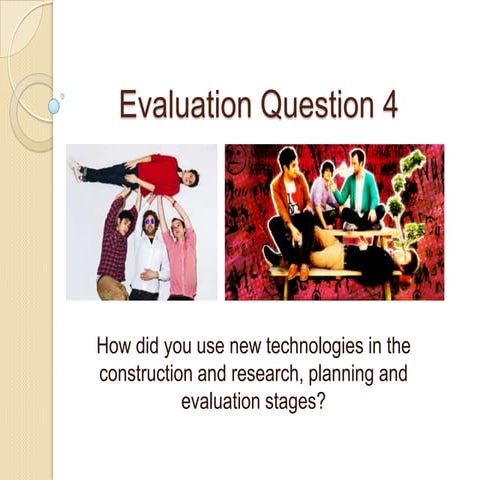 Evaluation Question 4

How did you use new technologies in the construction and research, planning and evaluation stages?